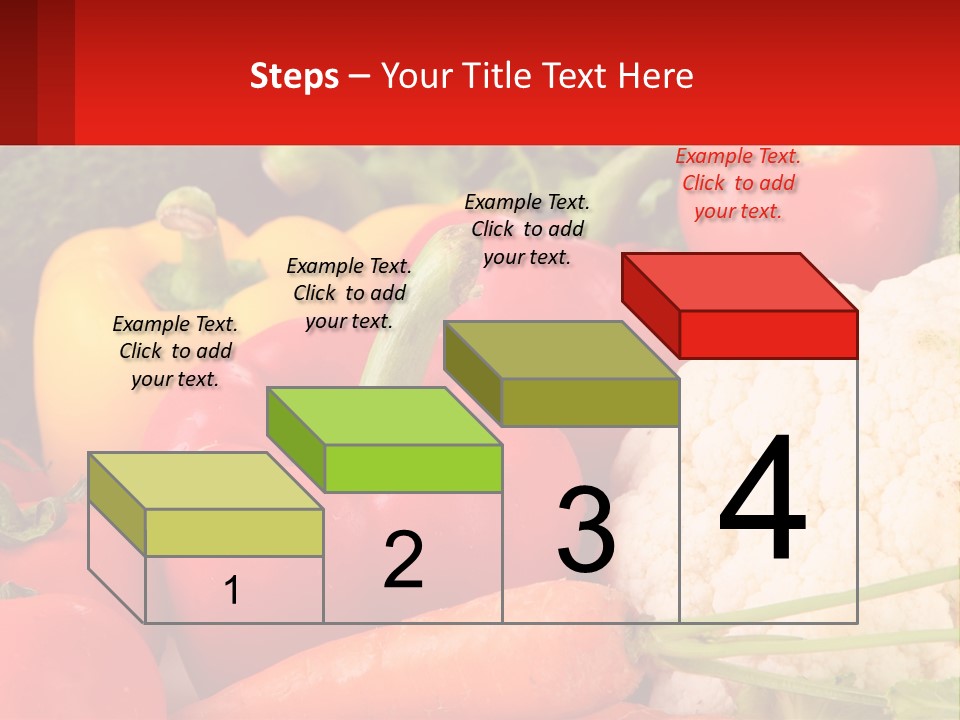 Steps – Your Title Text Here

Example Text. Click to add your text.

Example Text. Click to add your text.

Example Text. Click to add your text.

Example Text. Click to add your text.

1

2

3

4